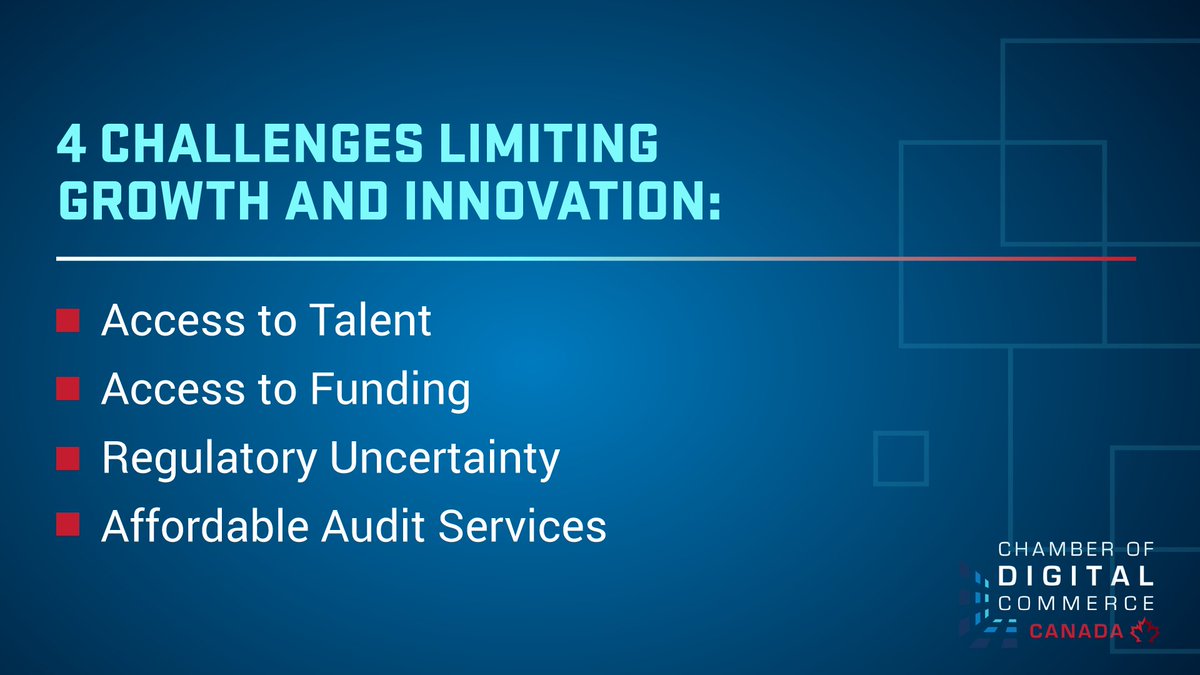 4 CHALLENGES LIMITING GROWTH AND INNOVATION:

Access to Talent

Access to Funding

Regulatory Uncertainty

Affordable Audit Services

CHAMBER OF DIGITAL COMMERCE CANADA